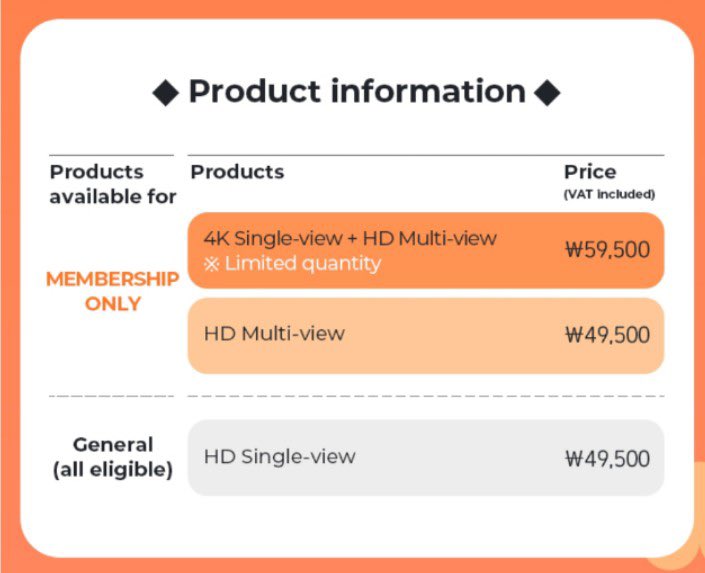 ◆ Product information ◆

| Products available for | Products | Price (VAT included) |
|---|---|---|
| MEMBERSHIP ONLY | 4K Single-view + HD Multi-view ※ Limited quantity | ₩59,500 |
| | HD Multi-view | ₩49,500 |
| General (all eligible) | HD Single-view | ₩49,500 |